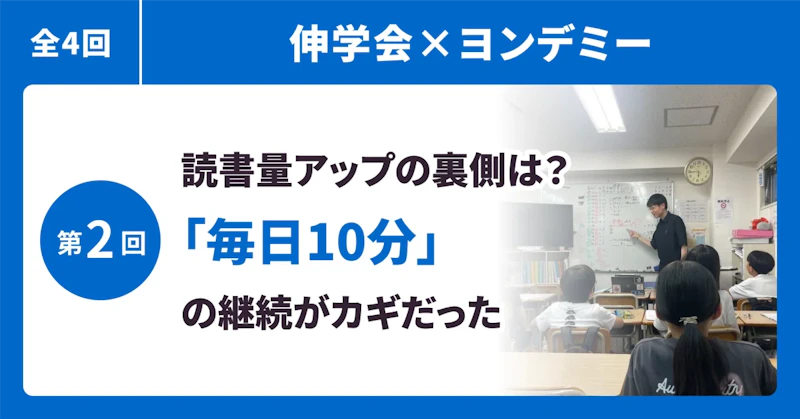 全4回

伸学会×ヨンデミー

第2回

読書量アップの裏側は?

「毎日10分」

の継続がカギだった